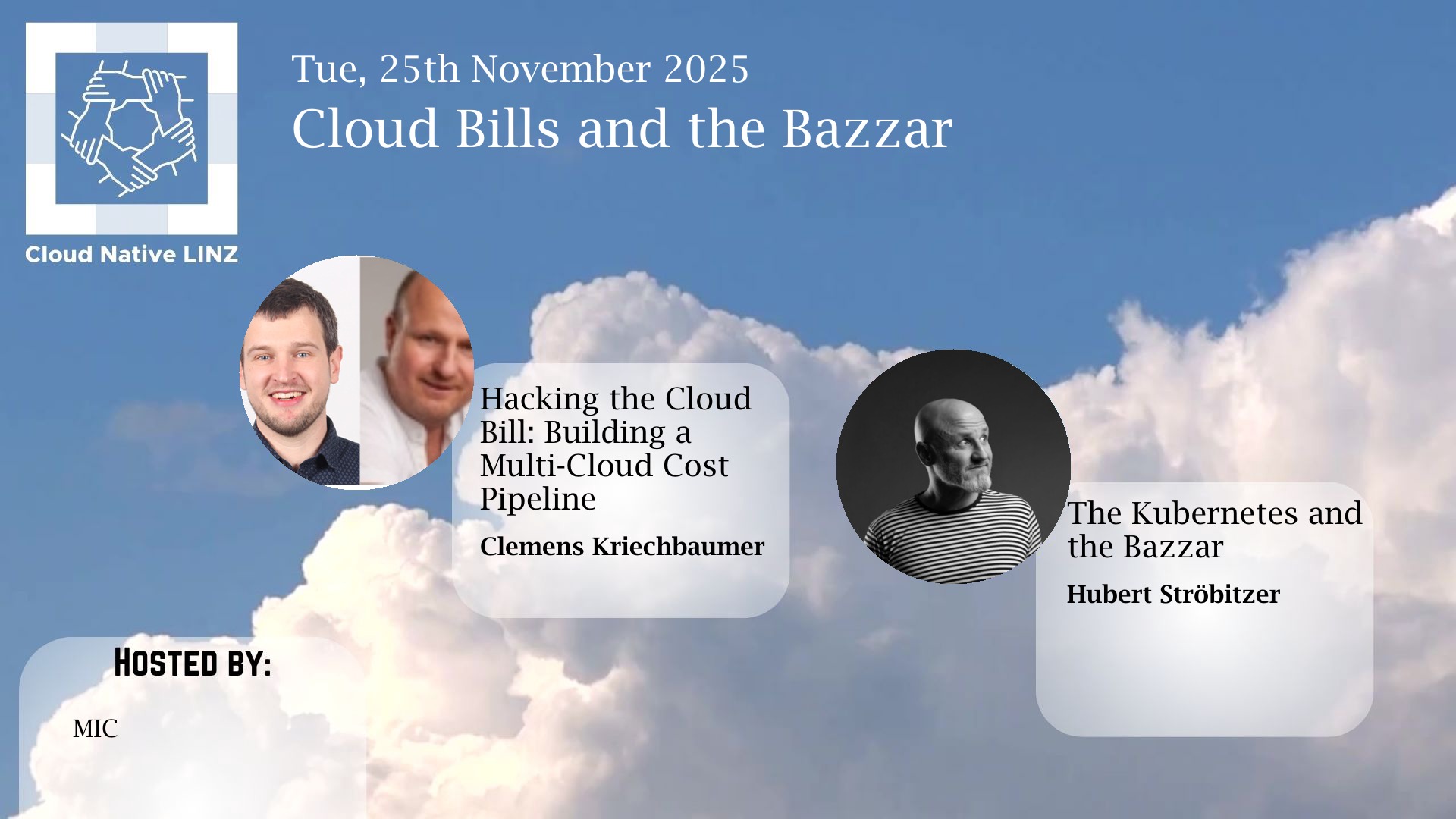 Cloud Native LINZ

Tue, 25th November 2025

Cloud Bills and the Bazzar

Hacking the Cloud Bill: Building a Multi-Cloud Cost Pipeline

Clemens Kriechbaumer

The Kubernetes and the Bazzar

Hubert Ströbitzer

HOSTED BY:

MIC